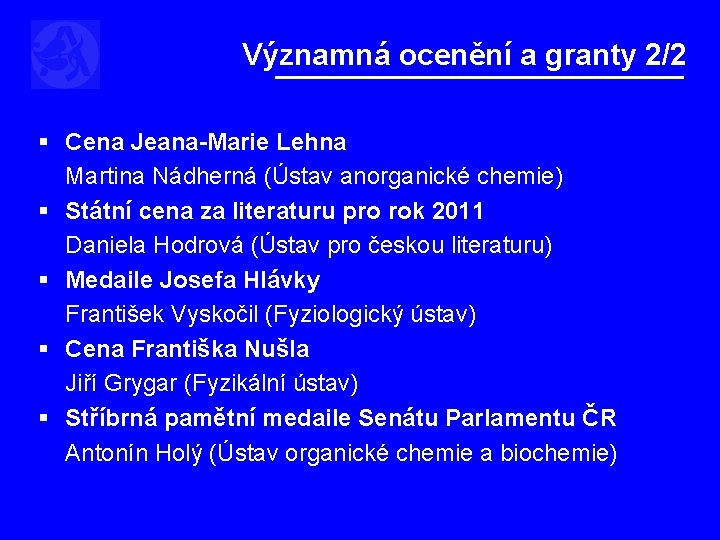 Významná ocenění a granty 2/2

▪ Cena Jeana-Marie Lehna
Martina Nádherná (Ústav anorganické chemie)
▪ Státní cena za literaturu pro rok 2011
Daniela Hodrová (Ústav pro českou literaturu)
▪ Medaile Josefa Hlávky
František Vyskočil (Fyziologický ústav)
▪ Cena Františka Nušla
Jiří Grygar (Fyzikální ústav)
▪ Stříbrná pamětní medaile Senátu Parlamentu ČR
Antonín Holý (Ústav organické chemie a biochemie)